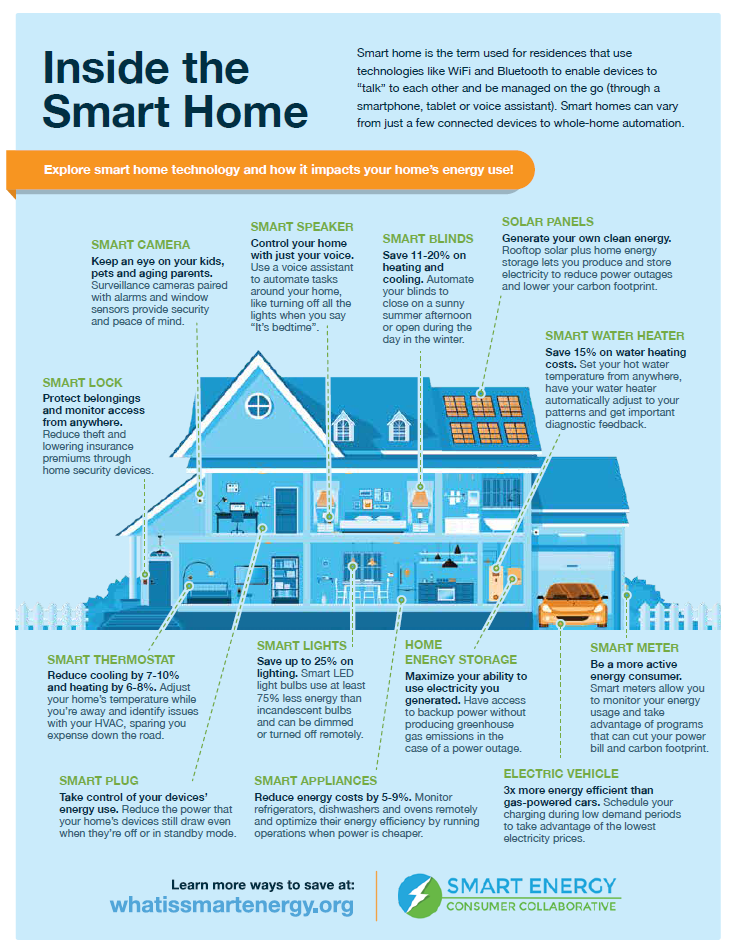 Inside the Smart Home

Smart home is the term used for residences that use technologies like WiFi and Bluetooth to enable devices to "talk" to each other and be managed on the go (through a smartphone, tablet or voice assistant). Smart homes can vary from just a few connected devices to whole-home automation.

Explore smart home technology and how it impacts your home's energy use!

SMART CAMERA
Keep an eye on your kids, pets and aging parents. Surveillance cameras paired with alarms and window sensors provide security and peace of mind.

SMART SPEAKER
Control your home with just your voice. Use a voice assistant to automate tasks around your home, like turning off all the lights when you say "It's bedtime".

SMART BLINDS
Save 11-20% on heating and cooling. Automate your blinds to close on a sunny summer afternoon or open during the day in the winter.

SOLAR PANELS
Generate your own clean energy. Rooftop solar plus home energy storage lets you produce and store electricity to reduce power outages and lower your carbon footprint.

SMART WATER HEATER
Save 15% on water heating costs. Set your hot water temperature from anywhere, have your water heater automatically adjust to your patterns and get important diagnostic feedback.

SMART LOCK
Protect belongings and monitor access from anywhere. Reduce theft and lowering insurance premiums through home security devices.

SMART THERMOSTAT
Reduce cooling by 7-10% and heating by 6-8%. Adjust your home's temperature while you're away and identify issues with your HVAC, sparing you expense down the road.

SMART LIGHTS
Save up to 25% on lighting. Smart LED light bulbs use at least 75% less energy than incandescent bulbs and can be dimmed or turned off remotely.

HOME ENERGY STORAGE
Maximize your ability to use electricity you generated. Have access to backup power without producing greenhouse gas emissions in the case of a power outage.

SMART METER
Be a more active energy consumer. Smart meters allow you to monitor your energy usage and take advantage of programs that can cut your power bill and carbon footprint.

SMART PLUG
Take control of your devices' energy use. Reduce the power that your home's devices still draw even when they're off or in standby mode.

SMART APPLIANCES
Reduce energy costs by 5-9%. Monitor refrigerators, dishwashers and ovens remotely and optimize their energy efficiency by running operations when power is cheaper.

ELECTRIC VEHICLE
3x more energy efficient than gas-powered cars. Schedule your charging during low demand periods to take advantage of the lowest electricity prices.

Learn more ways to save at:
whatissmartenergy.org

SMART ENERGY
CONSUMER COLLABORATIVE